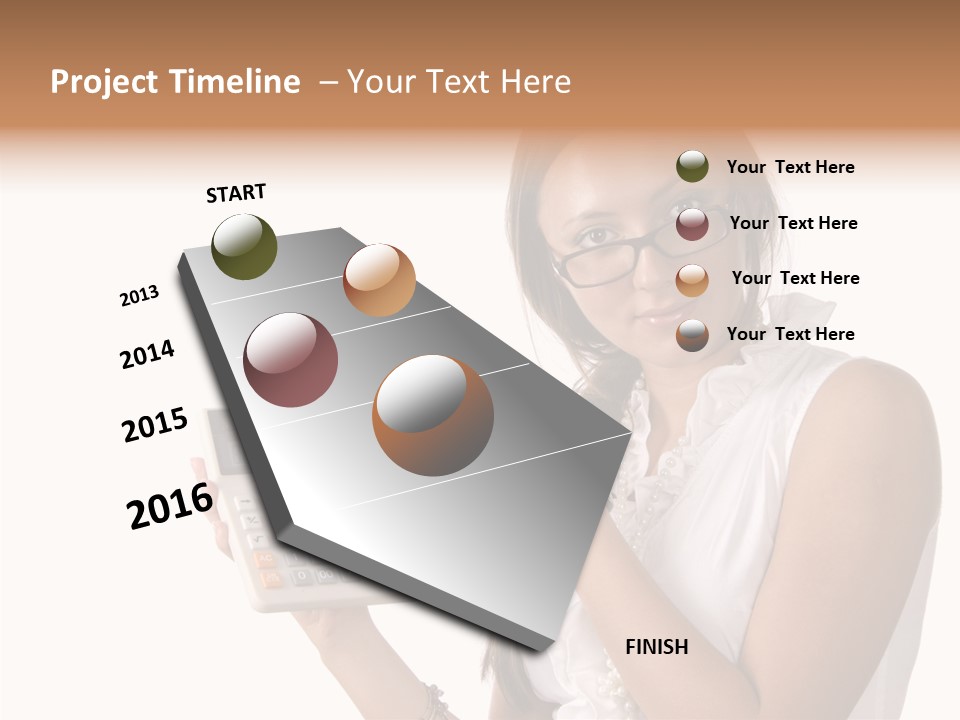 Project Timeline – Your Text Here

START

2013

2014

2015

2016

FINISH

Your Text Here

Your Text Here

Your Text Here

Your Text Here